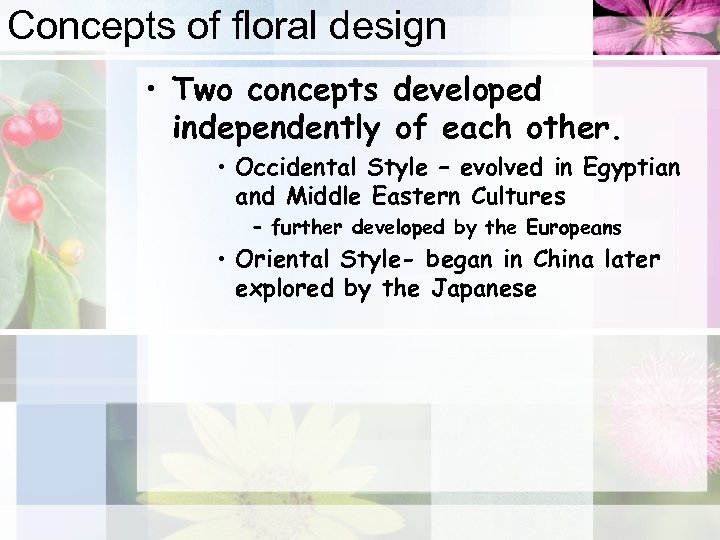 Concepts of floral design

• Two concepts developed independently of each other.
  • Occidental Style – evolved in Egyptian and Middle Eastern Cultures
    – further developed by the Europeans
  • Oriental Style- began in China later explored by the Japanese